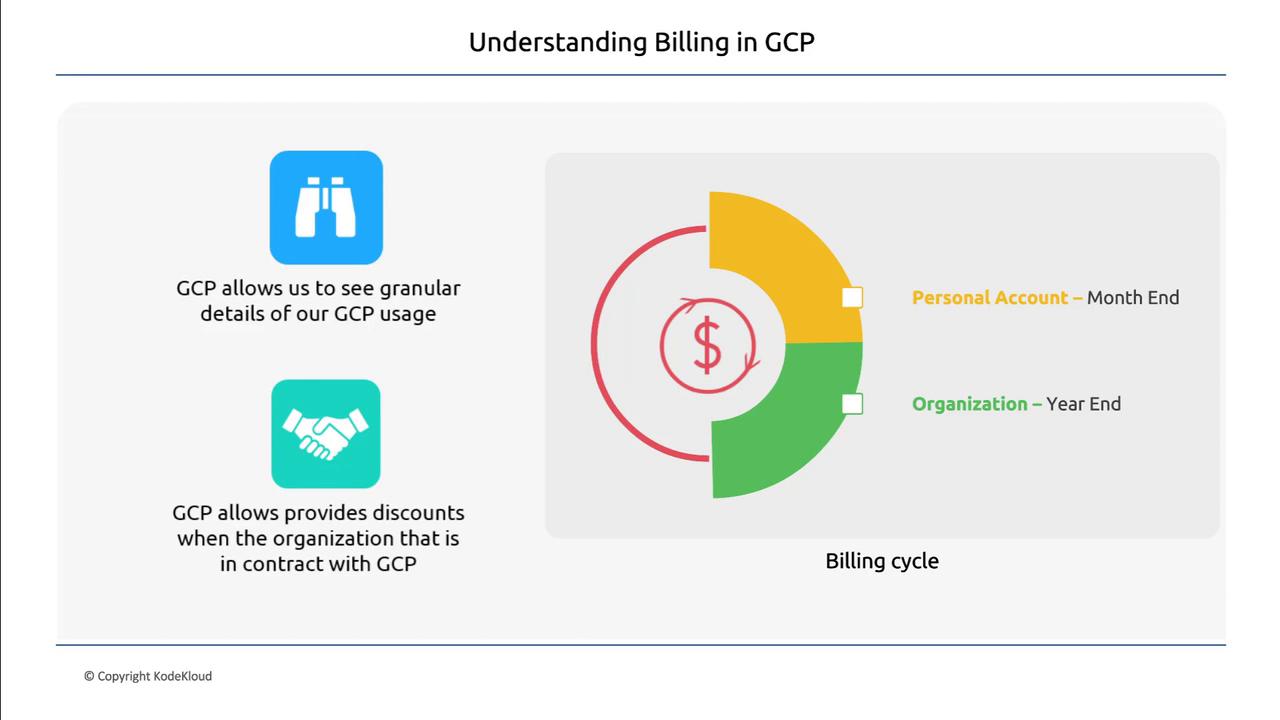 Understanding Billing in GCP

GCP allows us to see granular details of our GCP usage

GCP allows provides discounts when the organization that is in contract with GCP

$

Personal Account – Month End

Organization – Year End

Billing cycle

© Copyright KodeKloud